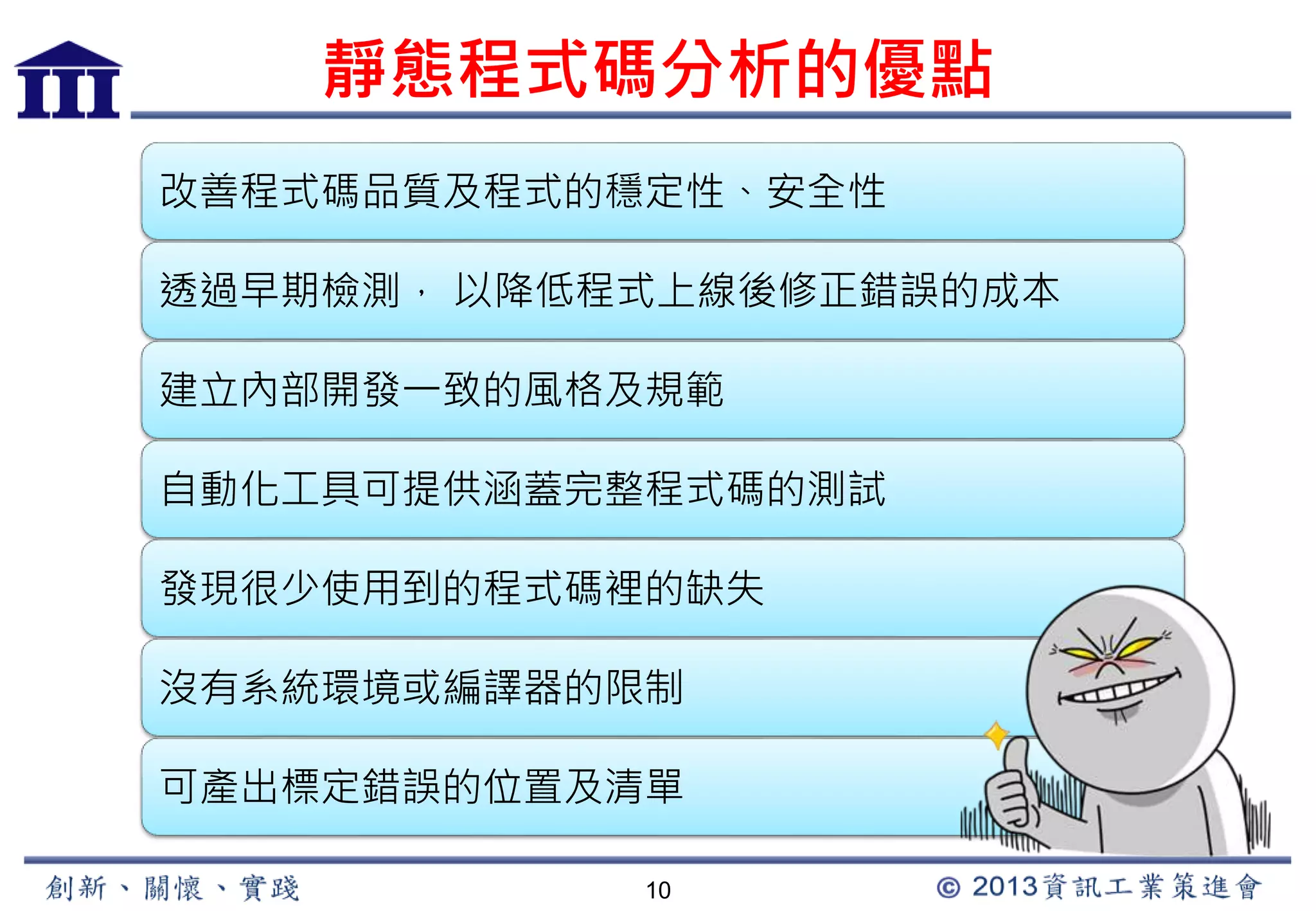 靜態程式碼分析的優點

改善程式碼品質及程式的穩定性、安全性

透過早期檢測， 以降低程式上線後修正錯誤的成本

建立內部開發一致的風格及規範

自動化工具可提供涵蓋完整程式碼的測試

發現很少使用到的程式碼裡的缺失

沒有系統環境或編譯器的限制

可產出標定錯誤的位置及清單

創新、關懷、實踐

10

© 2013資訊工業策進會